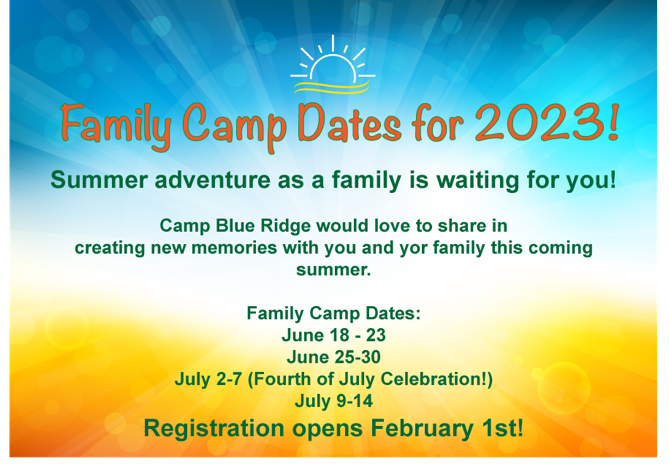 Family Camp Dates for 2023!

Summer adventure as a family is waiting for you!

Camp Blue Ridge would love to share in creating new memories with you and yor family this coming summer.

Family Camp Dates:
June 18 - 23
June 25-30
July 2-7 (Fourth of July Celebration!)
July 9-14
Registration opens February 1st!